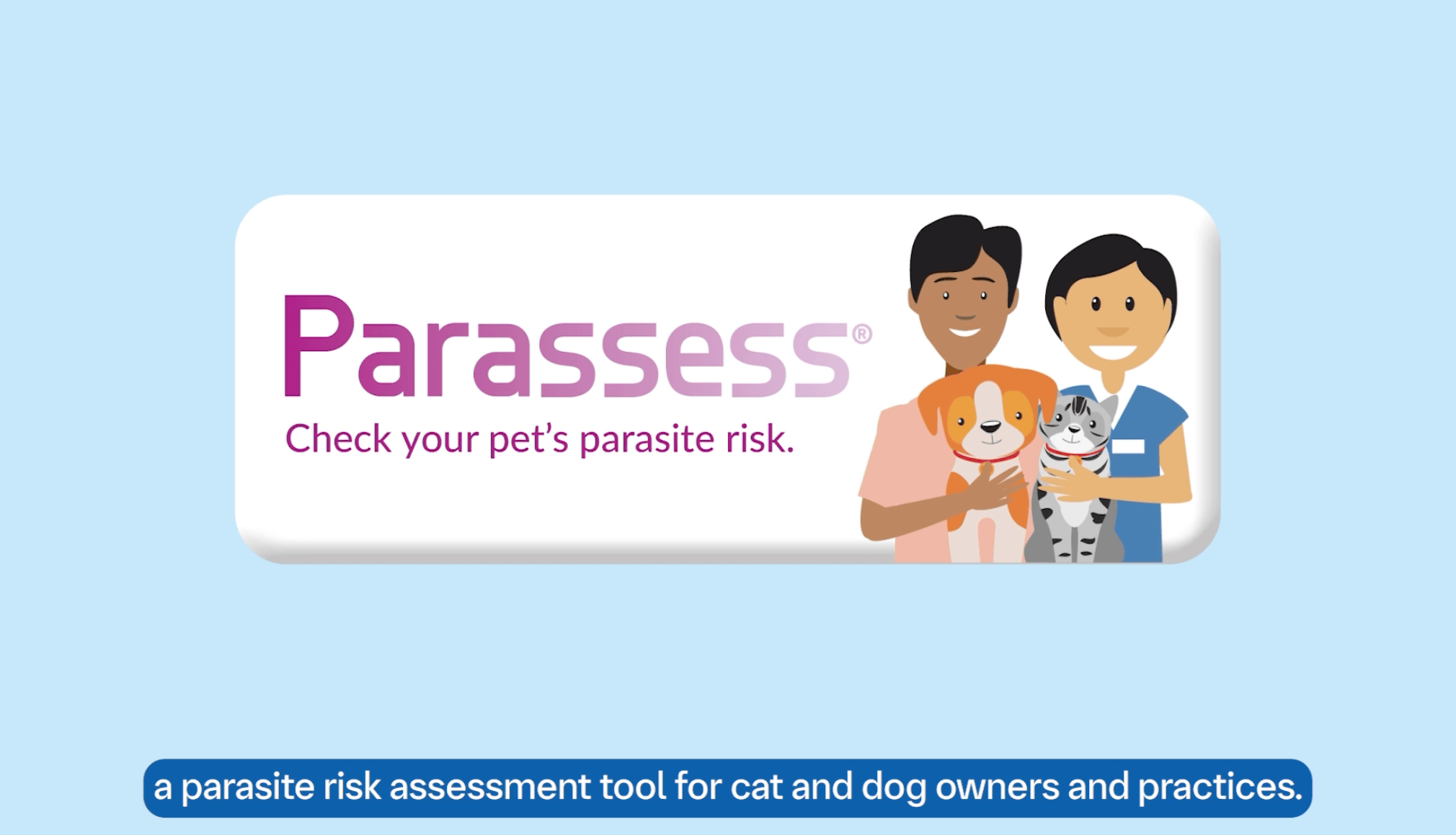 Parassess®

Check your pet's parasite risk.

a parasite risk assessment tool for cat and dog owners and practices.